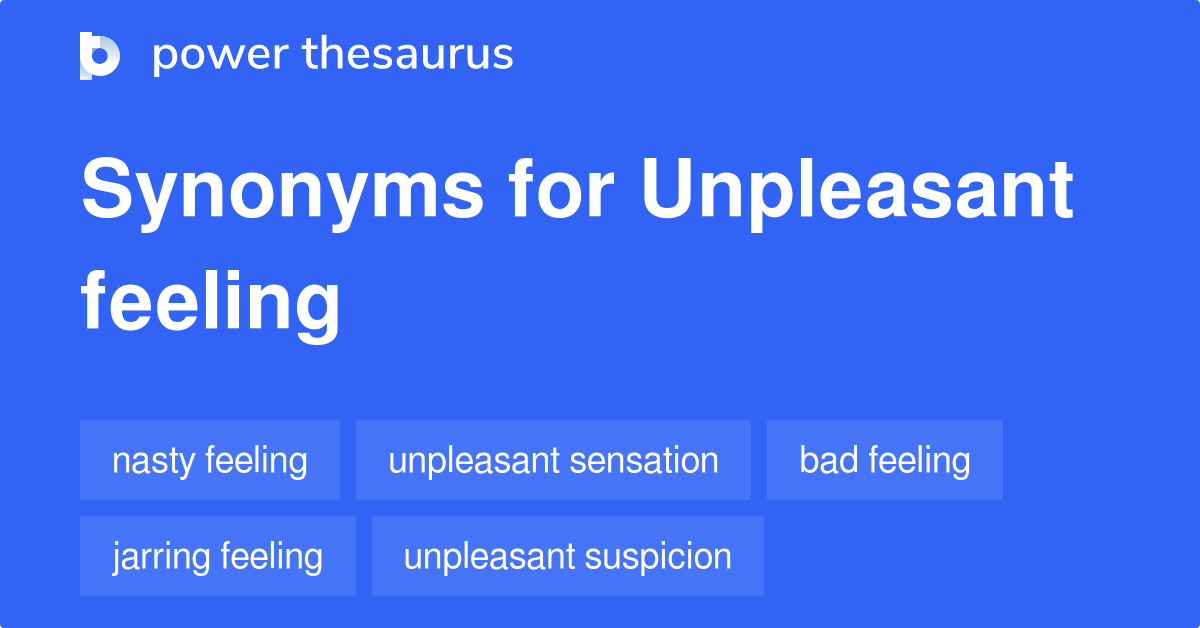 power thesaurus

Synonyms for Unpleasant feeling

nasty feeling
unpleasant sensation
bad feeling
jarring feeling
unpleasant suspicion